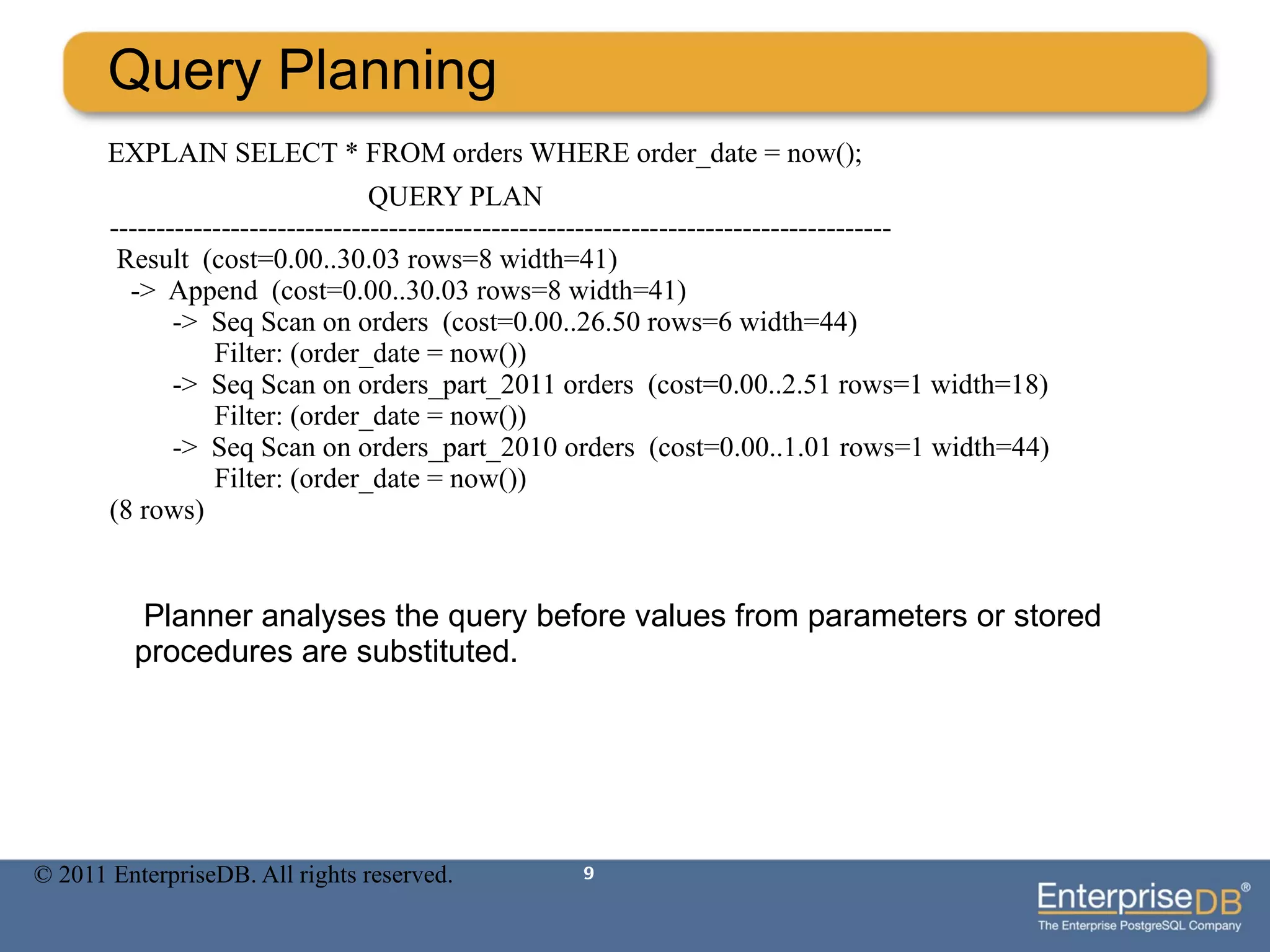 Query Planning

EXPLAIN SELECT * FROM orders WHERE order_date = now();
QUERY PLAN
--------------------------------------------------------------------------------
Result (cost=0.00..30.03 rows=8 width=41)
-> Append (cost=0.00..30.03 rows=8 width=41)
-> Seq Scan on orders (cost=0.00..26.50 rows=6 width=44)
Filter: (order_date = now())
-> Seq Scan on orders_part_2011 orders (cost=0.00..2.51 rows=1 width=18)
Filter: (order_date = now())
-> Seq Scan on orders_part_2010 orders (cost=0.00..1.01 rows=1 width=44)
Filter: (order_date = now())
(8 rows)

Planner analyses the query before values from parameters or stored procedures are substituted.

© 2011 EnterpriseDB. All rights reserved.

9

EnterpriseDB®
The Enterprise PostgreSQL Company